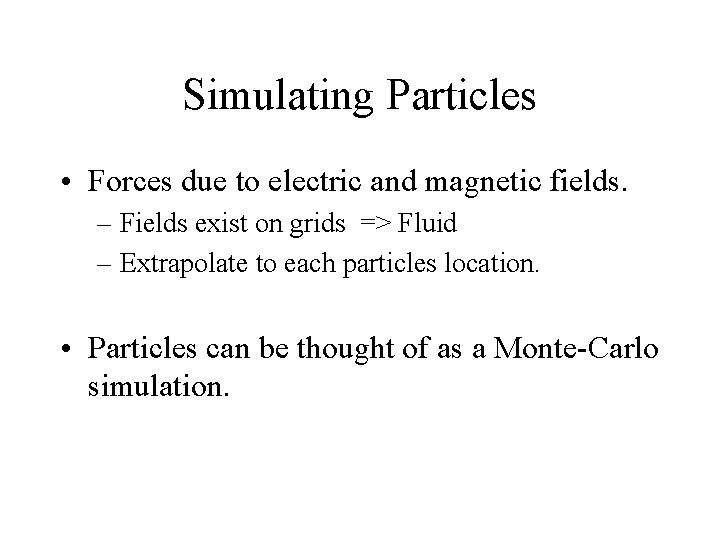 Simulating Particles

• Forces due to electric and magnetic fields.
  – Fields exist on grids => Fluid
  – Extrapolate to each particles location.

• Particles can be thought of as a Monte-Carlo simulation.